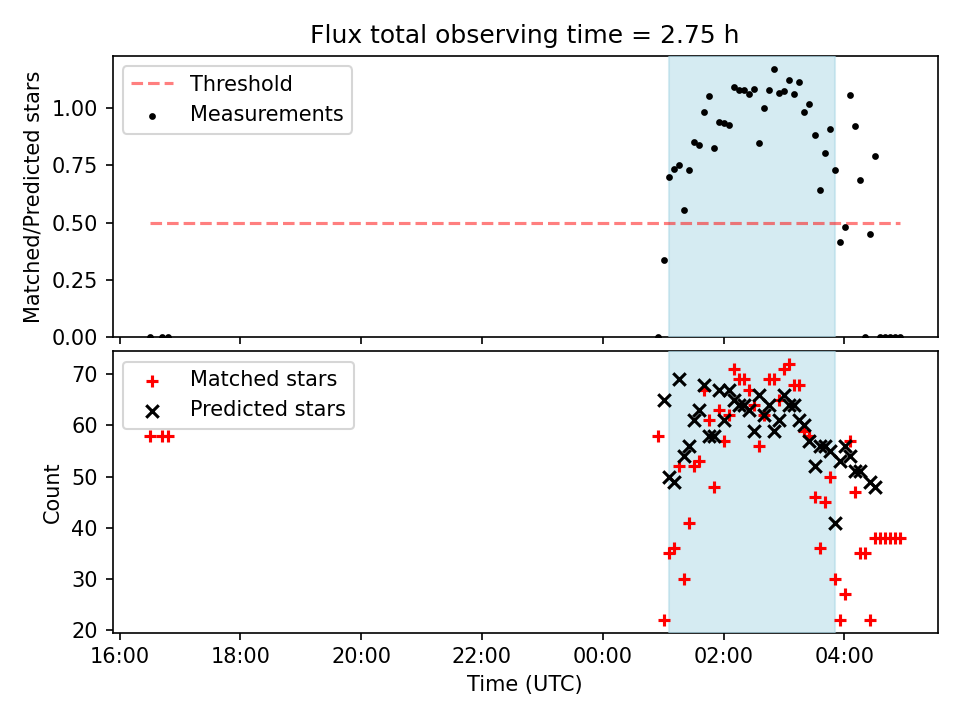 Flux total observing time = 2.75 h

Threshold
Measurements

Matched/Predicted stars

1.00
0.75
0.50
0.25
0.00

Matched stars
Predicted stars

Count

70
60
50
40
30
20

16:00
18:00
20:00
22:00
00:00
02:00
04:00

Time (UTC)